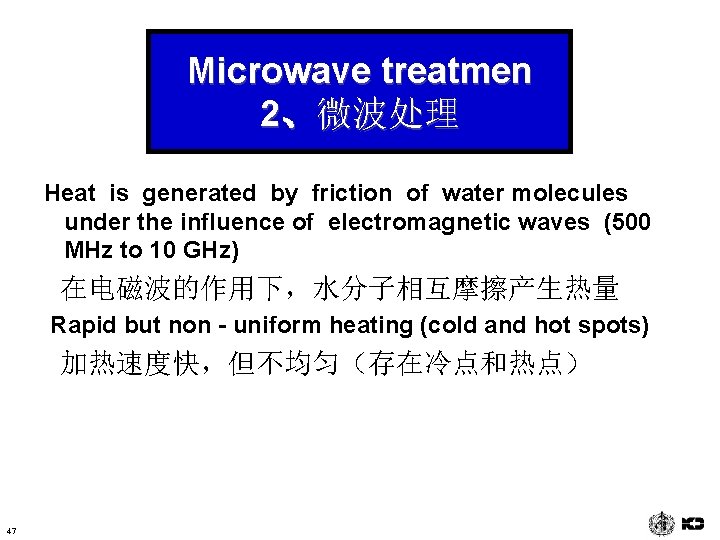 Microwave treatmen
2、微波处理

Heat is generated by friction of water molecules under the influence of electromagnetic waves (500 MHz to 10 GHz)

在电磁波的作用下，水分子相互摩擦产生热量

Rapid but non - uniform heating (cold and hot spots)

加热速度快，但不均匀（存在冷点和热点）

47